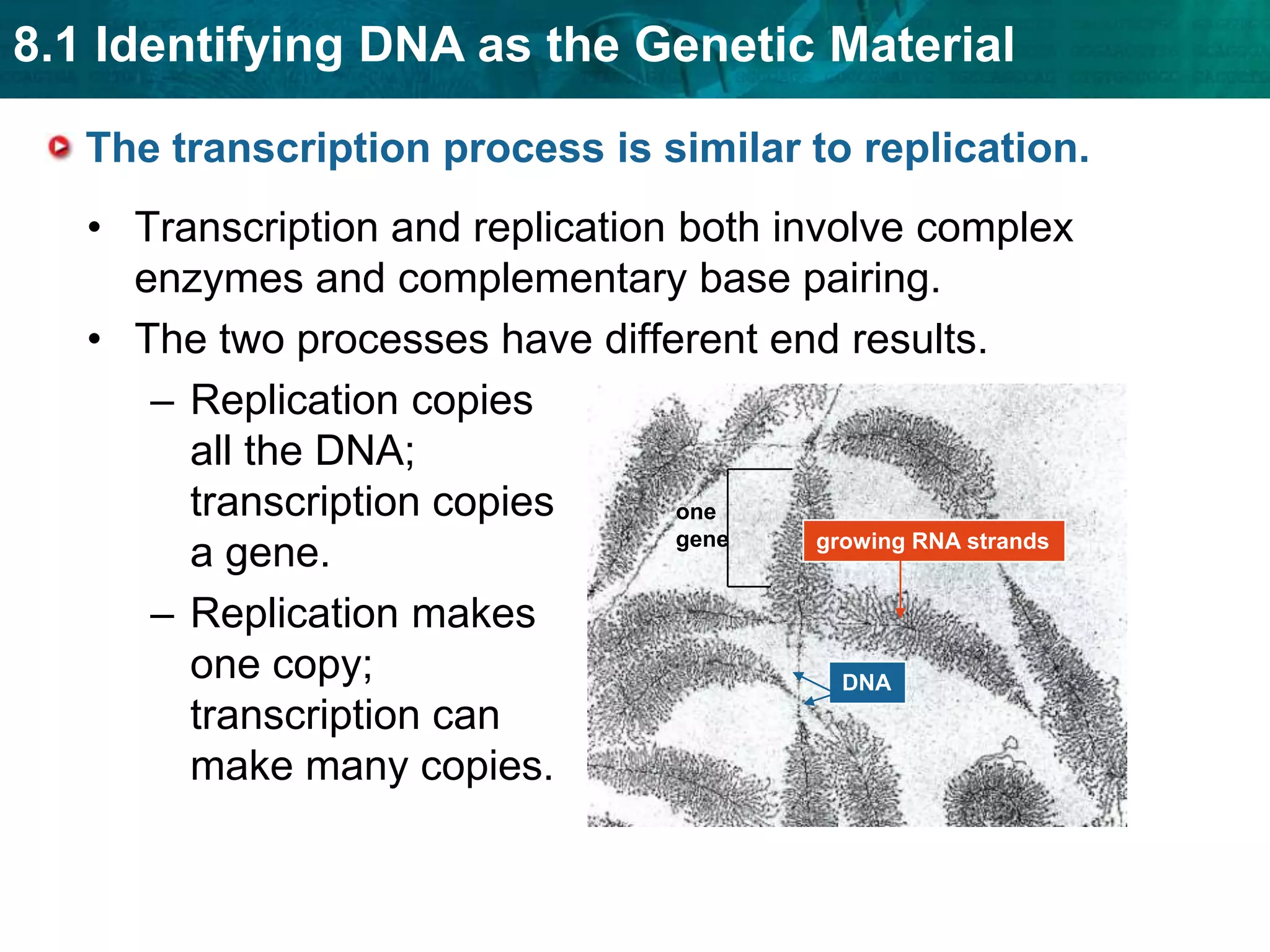 8.1 Identifying DNA as the Genetic Material

The transcription process is similar to replication.

• Transcription and replication both involve complex enzymes and complementary base pairing.
• The two processes have different end results.
– Replication copies all the DNA; transcription copies a gene.
– Replication makes one copy; transcription can make many copies.

one gene

growing RNA strands

DNA